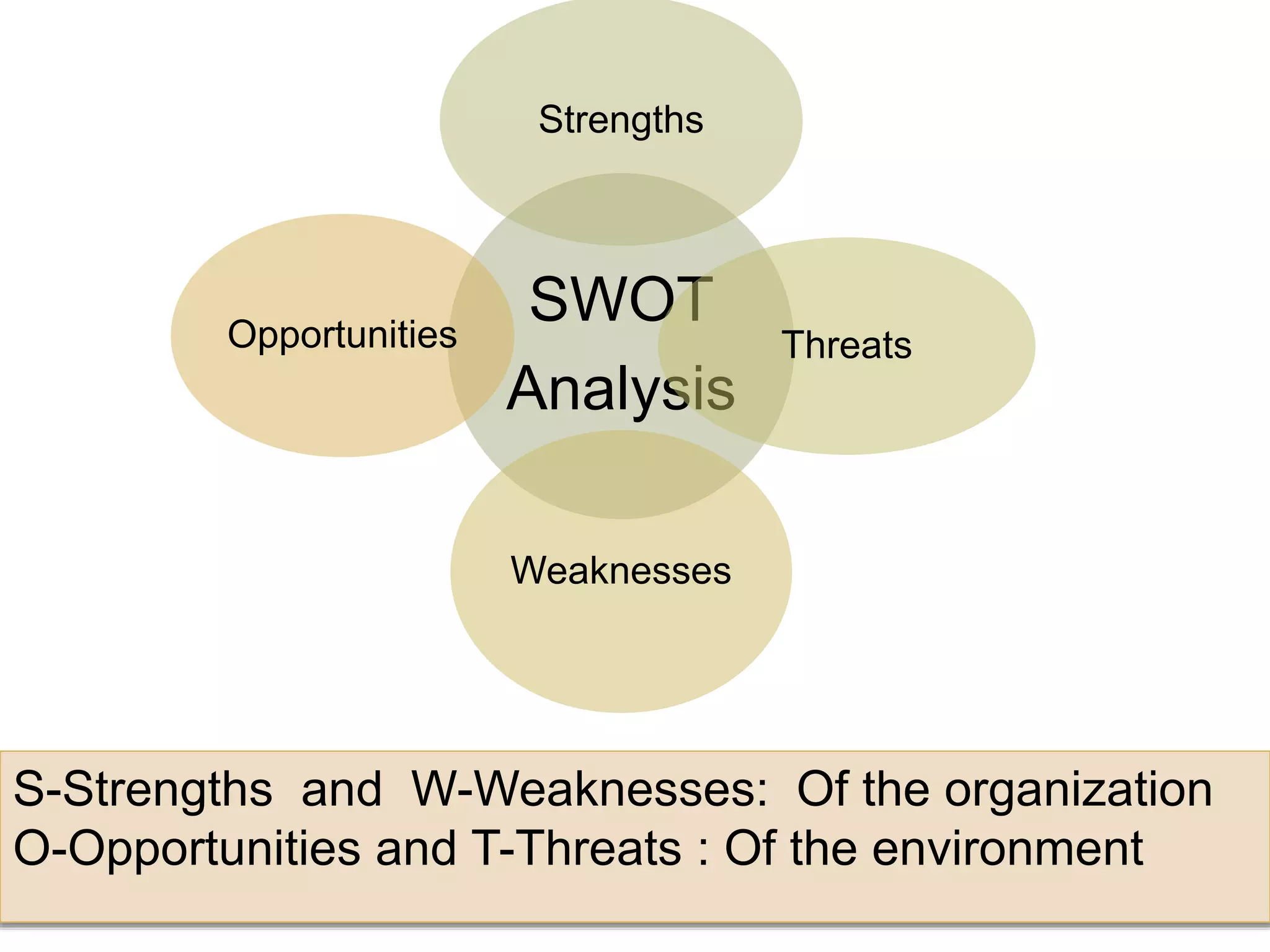 Strengths

Opportunities

SWOT Analysis

Threats

Weaknesses

S-Strengths and W-Weaknesses: Of the organization
O-Opportunities and T-Threats : Of the environment